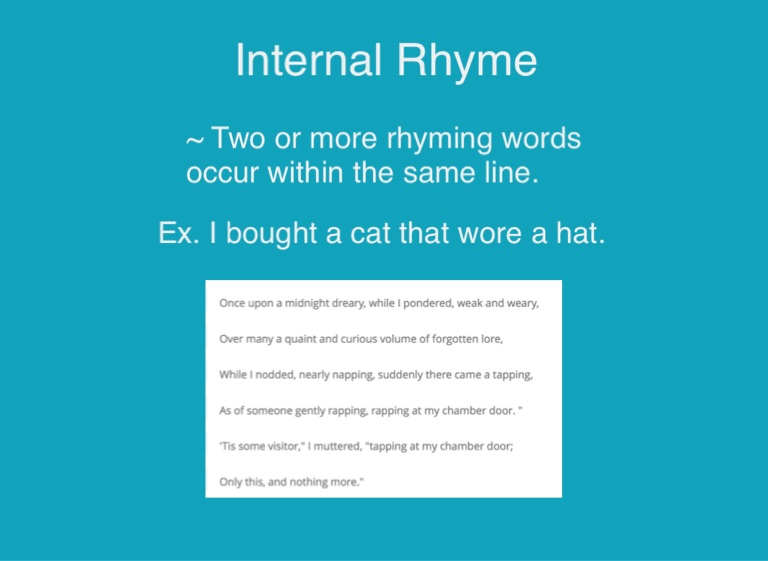 Internal Rhyme

~ Two or more rhyming words occur within the same line.

Ex. I bought a cat that wore a hat.

Once upon a midnight dreary, while I pondered, weak and weary,

Over many a quaint and curious volume of forgotten lore,

While I nodded, nearly napping, suddenly there came a tapping,

As of someone gently rapping, rapping at my chamber door. "

'Tis some visitor," I muttered, "tapping at my chamber door;

Only this, and nothing more."